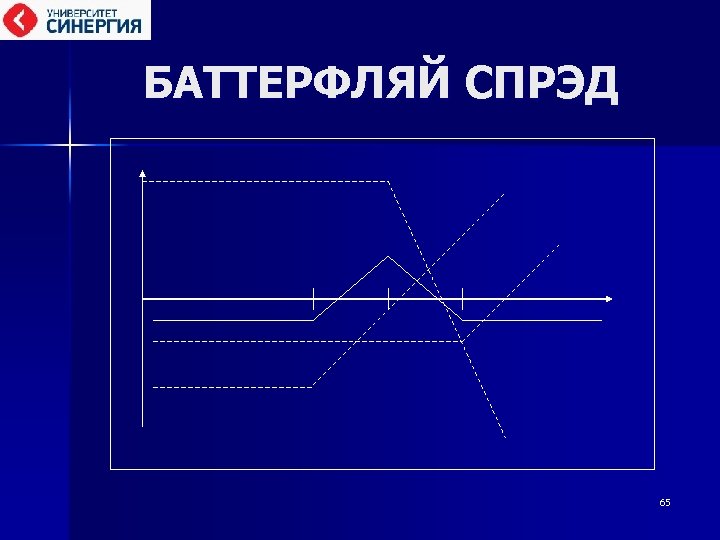 УНИВЕРСИТЕТ
СИНЕРГИЯ

БАТТЕРФЛЯЙ СПРЭД

65